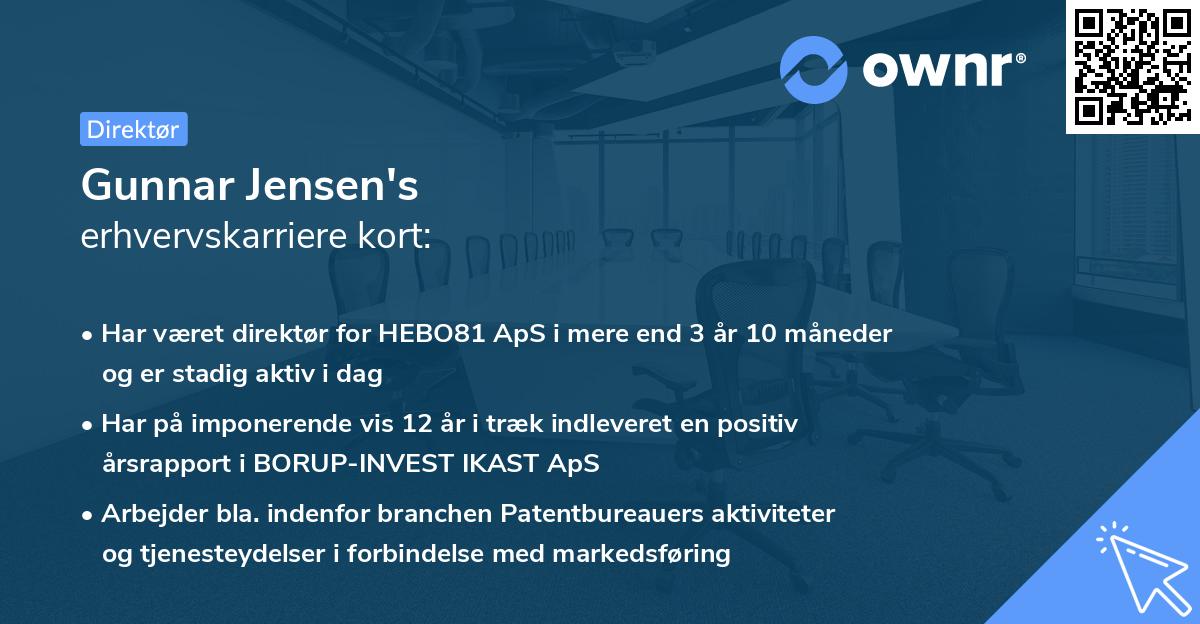 ownr®

Direktør

Gunnar Jensen's
erhvervskarriere kort:

• Har været direktør for HEBO81 ApS i mere end 3 år 10 måneder og er stadig aktiv i dag

• Har på imponerende vis 12 år i træk indleveret en positiv årsrapport i BORUP-INVEST IKAST ApS

• Arbejder bla. indenfor branchen Patentbureauers aktiviteter og tjenesteydelser i forbindelse med markedsføring